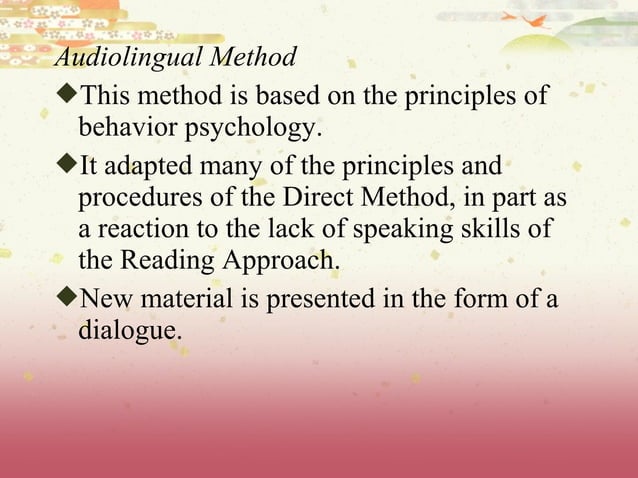 Audiolingual Method

◆This method is based on the principles of behavior psychology.

◆It adapted many of the principles and procedures of the Direct Method, in part as a reaction to the lack of speaking skills of the Reading Approach.

◆New material is presented in the form of a dialogue.